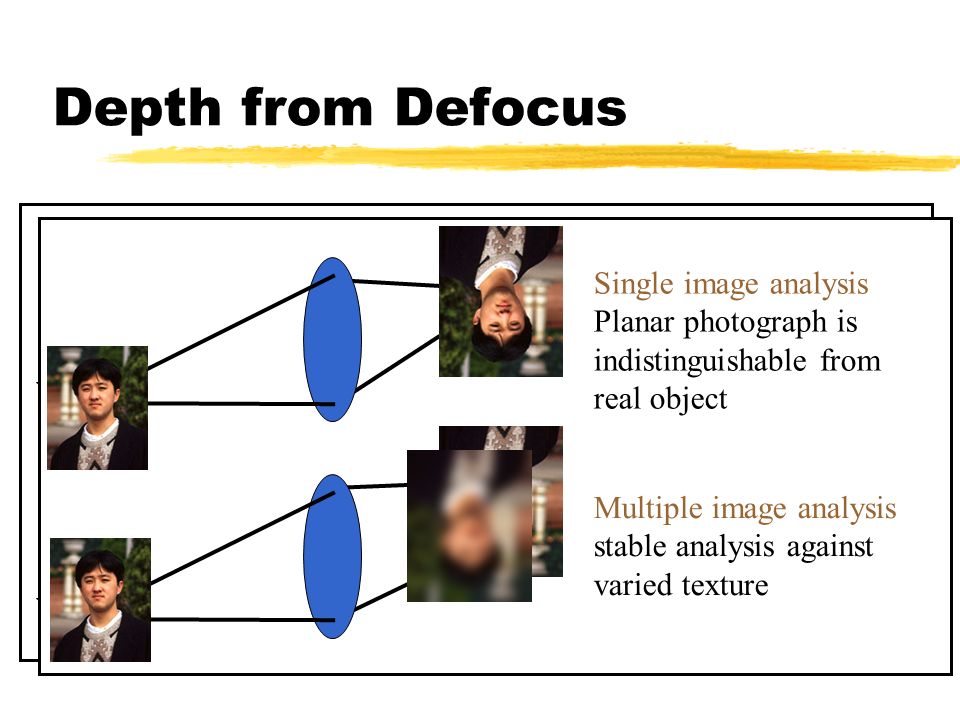 Depth from Defocus

Single image analysis
Planar photograph is indistinguishable from real object

Multiple image analysis
stable analysis against varied texture